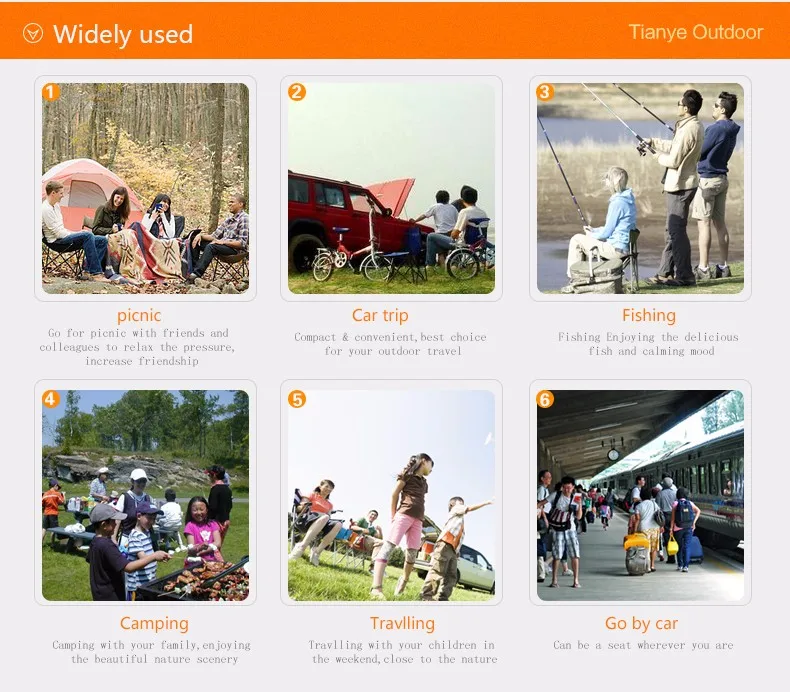 Widely used

Tianye Outdoor

1

picnic

Go for picnic with friends and colleagues to relax the pressure, increase friendship

2

Car trip

Compact & convenient,best choice for your outdoor travel

3

Fishing

Fishing Enjoying the delicious fish and calming mood

4

Camping

Camping with your family,enjoying the beautiful nature scenery

5

Travlling

Travlling with your children in the weekend,close to the nature

6

Go by car

Can be a seat wherever you are